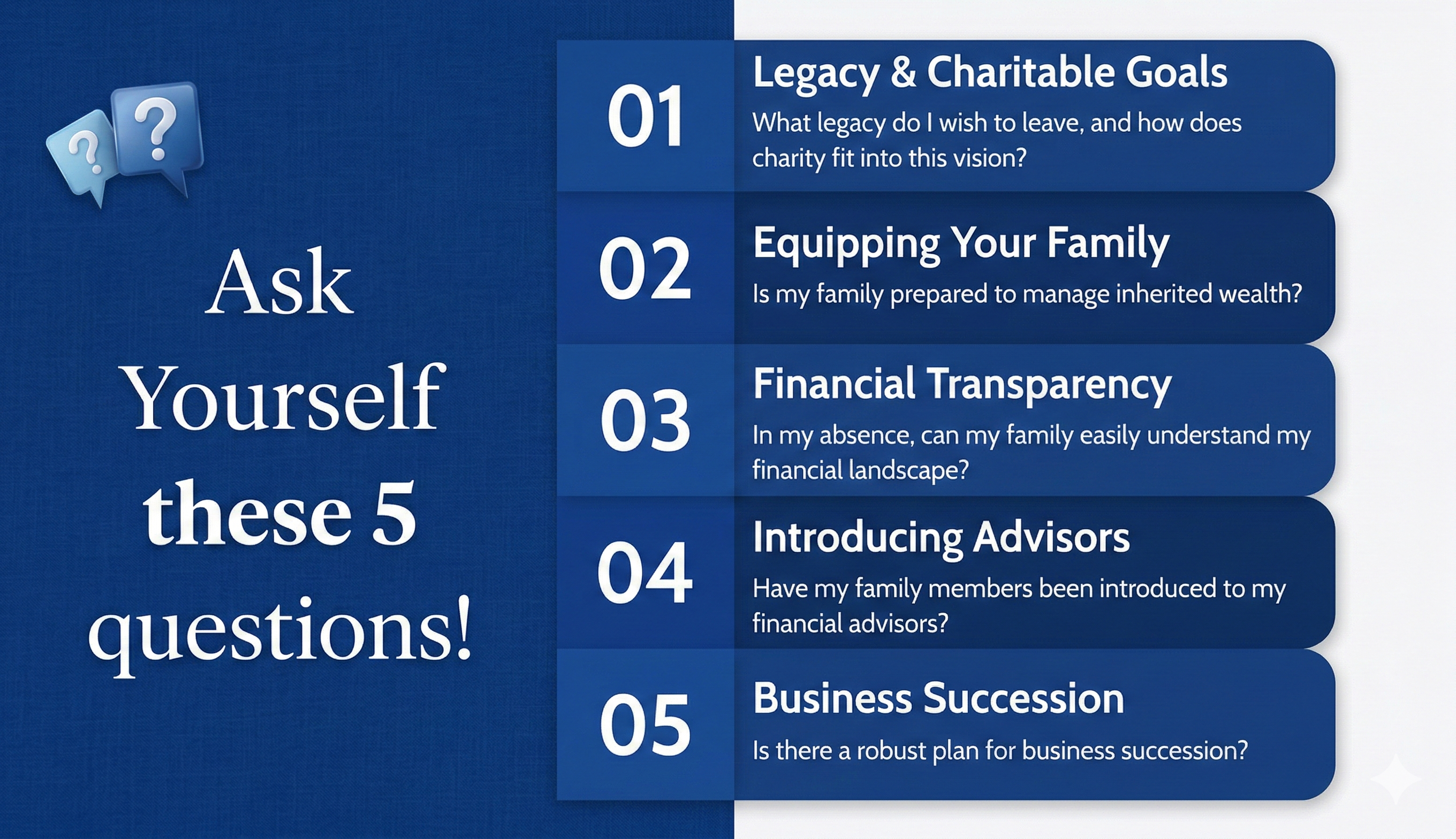 ? ?

Ask Yourself these 5 questions!

01
Legacy & Charitable Goals
What legacy do I wish to leave, and how does charity fit into this vision?

02
Equipping Your Family
Is my family prepared to manage inherited wealth?

03
Financial Transparency
In my absence, can my family easily understand my financial landscape?

04
Introducing Advisors
Have my family members been introduced to my financial advisors?

05
Business Succession
Is there a robust plan for business succession?